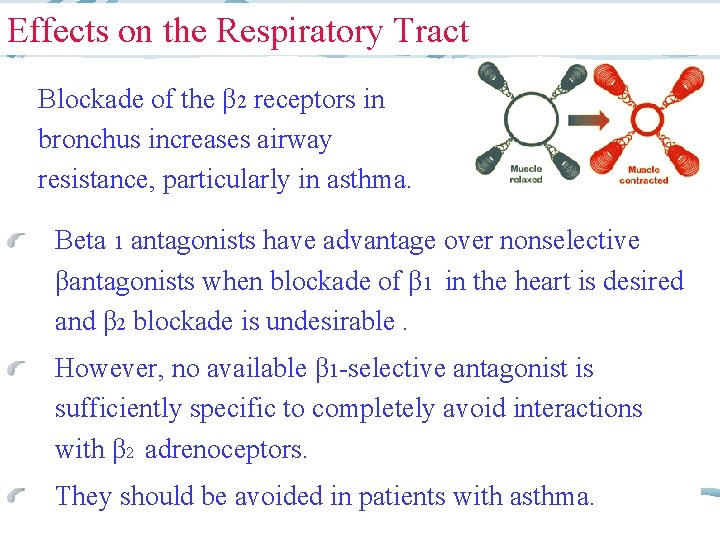 Effects on the Respiratory Tract

Blockade of the β2 receptors in bronchus increases airway resistance, particularly in asthma.

Muscle relaxed

Muscle contracted

Beta 1 antagonists have advantage over nonselective βantagonists when blockade of β1 in the heart is desired and β2 blockade is undesirable .

However, no available β1-selective antagonist is sufficiently specific to completely avoid interactions with β2 adrenoceptors.

They should be avoided in patients with asthma.